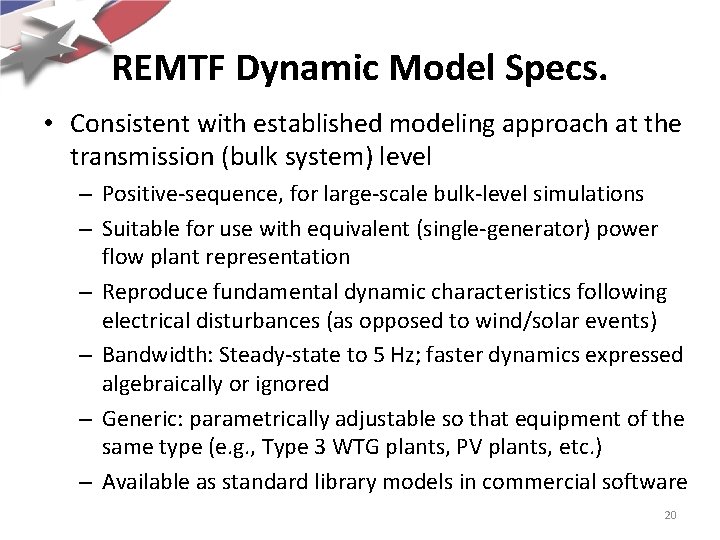 REMTF Dynamic Model Specs.

• Consistent with established modeling approach at the transmission (bulk system) level

– Positive-sequence, for large-scale bulk-level simulations

– Suitable for use with equivalent (single-generator) power flow plant representation

– Reproduce fundamental dynamic characteristics following electrical disturbances (as opposed to wind/solar events)

– Bandwidth: Steady-state to 5 Hz; faster dynamics expressed algebraically or ignored

– Generic: parametrically adjustable so that equipment of the same type (e.g., Type 3 WTG plants, PV plants, etc.)

– Available as standard library models in commercial software

20